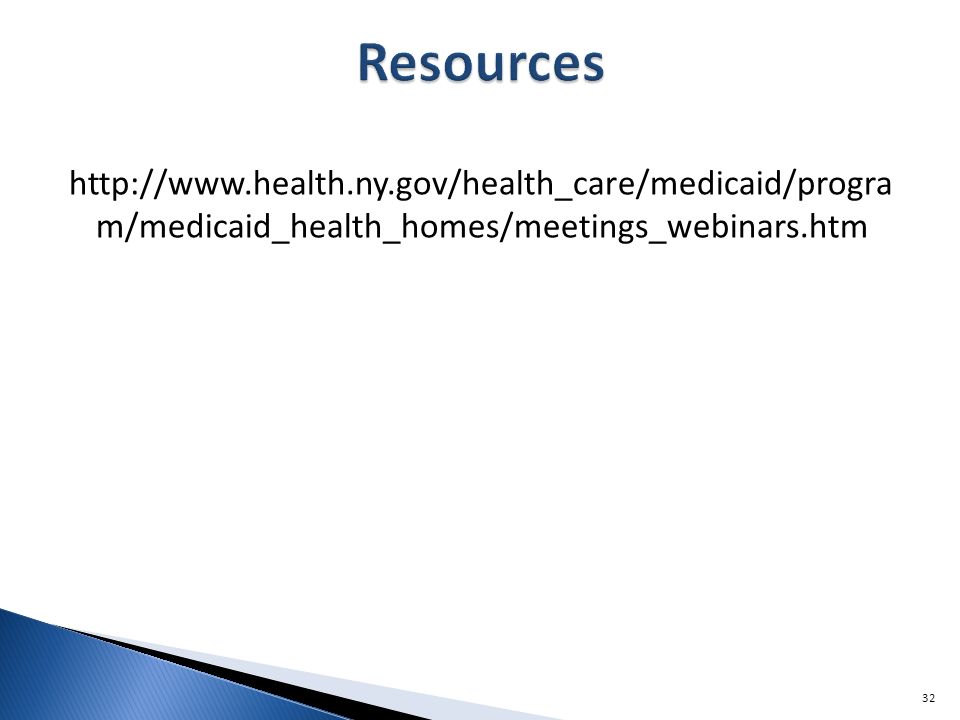 Resources

http://www.health.ny.gov/health_care/medicaid/program/medicaid_health_homes/meetings_webinars.htm

32